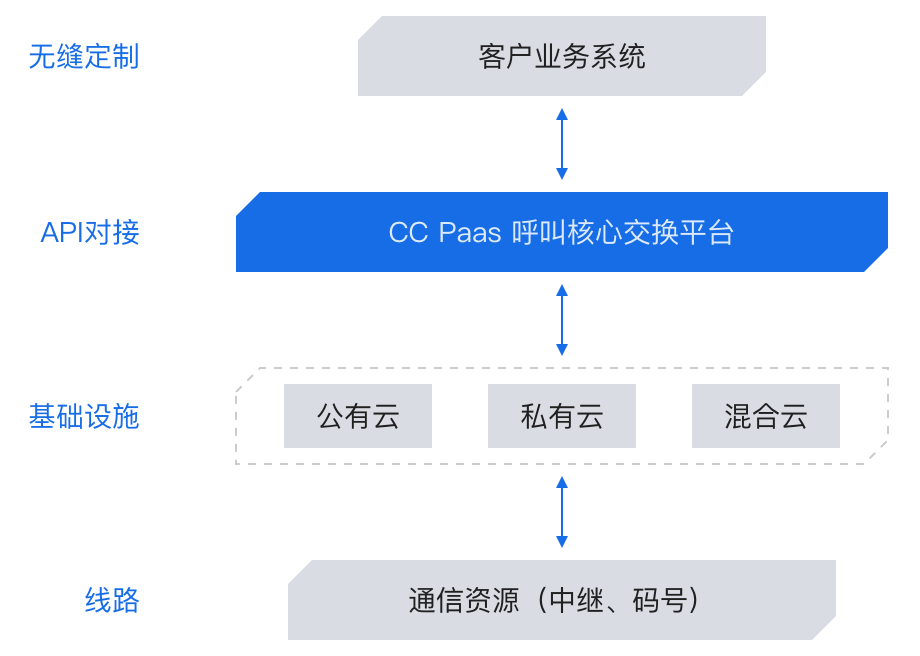 无缝定制

客户业务系统

API对接

CC Paas 呼叫核心交换平台

基础设施

公有云

私有云

混合云

线路

通信资源（中继、码号）